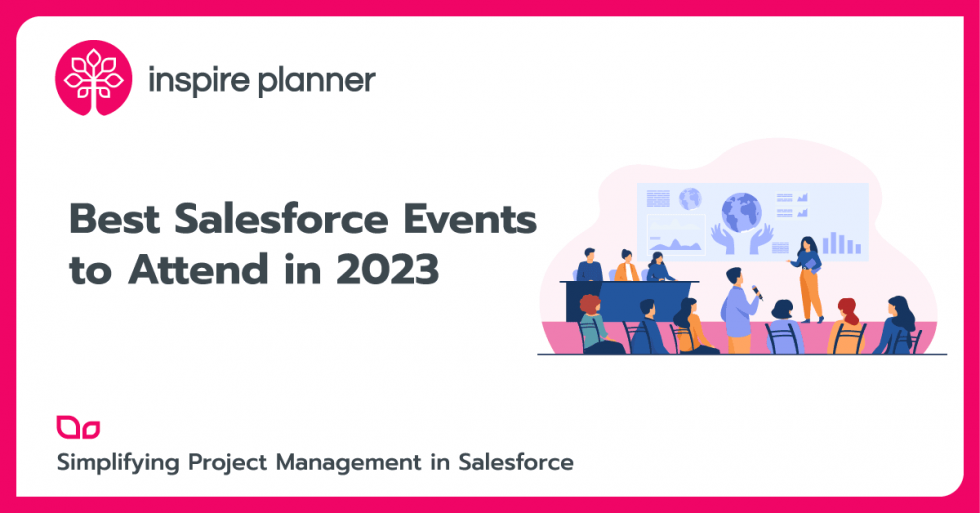 inspire planner

Best Salesforce Events to Attend in 2023

Simplifying Project Management in Salesforce